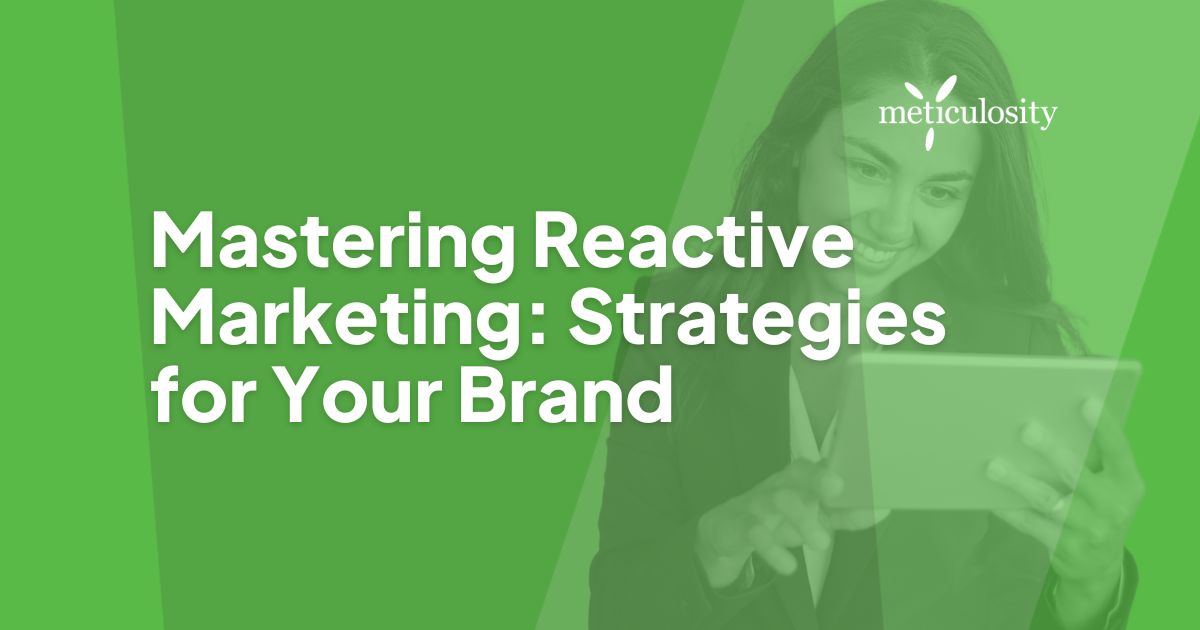 meticulosity

Mastering Reactive Marketing: Strategies for Your Brand